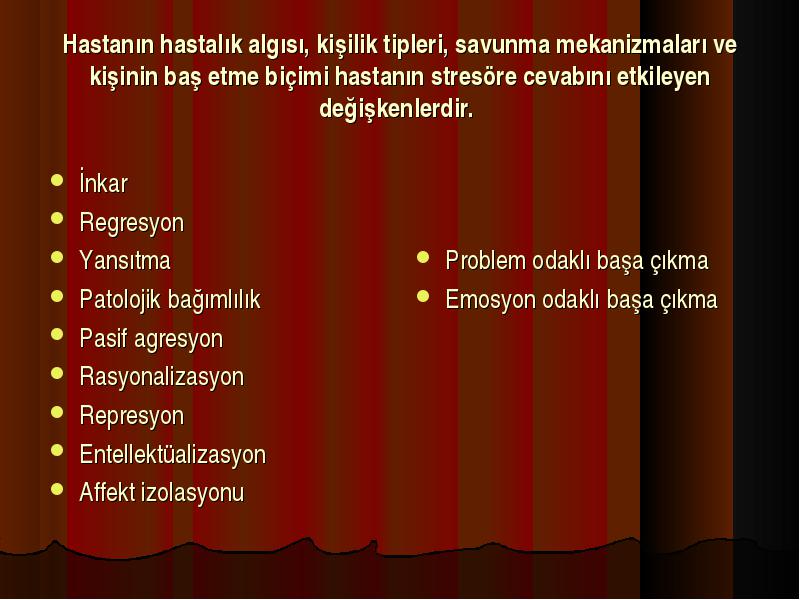 Hastanın hastalık algısı, kişilik tipleri, savunma mekanizmaları ve kişinin baş etme biçimi hastanın stresöre cevabını etkileyen değişkenlerdir.

- İnkar
- Regresyon
- Yansıtma
- Patolojik bağımlılık
- Pasif agresyon
- Rasyonalizasyon
- Represyon
- Entellektüalizasyon
- Affekt izolasyonu

- Problem odaklı başa çıkma
- Emosyon odaklı başa çıkma